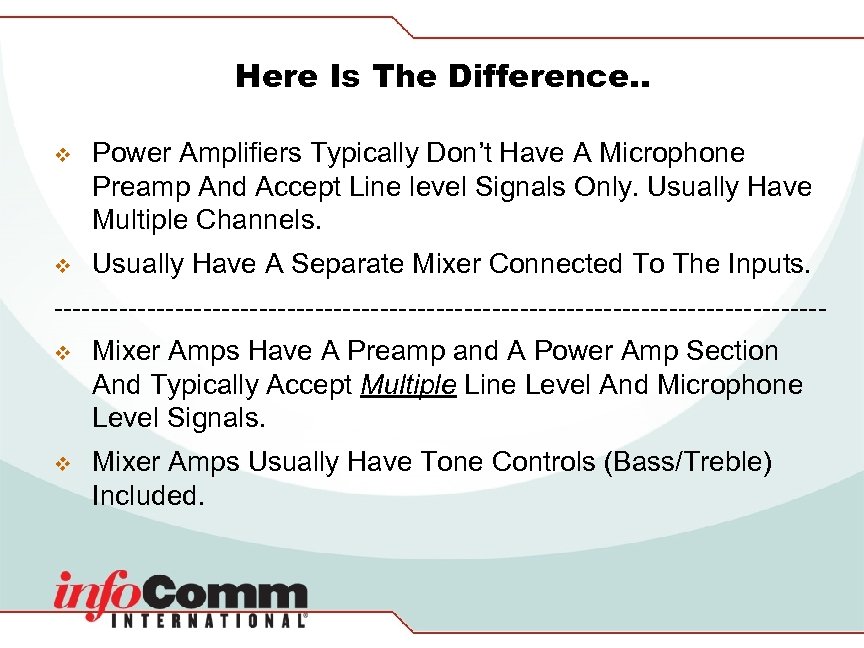 Here Is The Difference..

❖ Power Amplifiers Typically Don't Have A Microphone Preamp And Accept Line level Signals Only. Usually Have Multiple Channels.

❖ Usually Have A Separate Mixer Connected To The Inputs.

--------------------------------------------------------------------------------

❖ Mixer Amps Have A Preamp and A Power Amp Section And Typically Accept Multiple Line Level And Microphone Level Signals.

❖ Mixer Amps Usually Have Tone Controls (Bass/Treble) Included.

infoComm INTERNATIONAL®